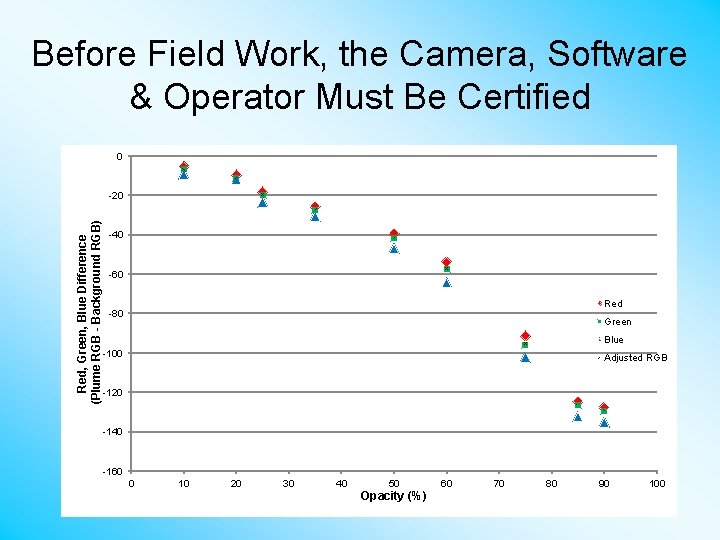 Before Field Work, the Camera, Software & Operator Must Be Certified

Red, Green, Blue Difference
(Plume RGB - Background RGB)

0
-20
-40
-60
-80
-100
-120
-140
-160

0 10 20 30 40 50 60 70 80 90 100

Opacity (%)

Red
Green
Blue
Adjusted RGB